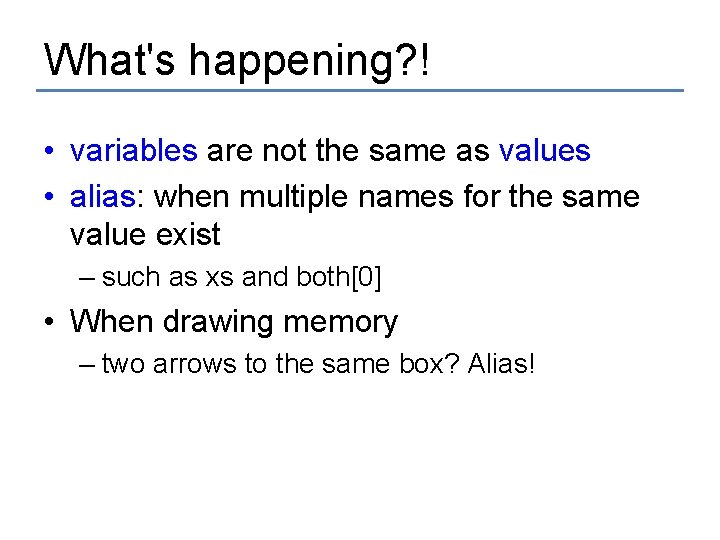 What's happening?!

• variables are not the same as values
• alias: when multiple names for the same value exist
  – such as xs and both[0]
• When drawing memory
  – two arrows to the same box? Alias!